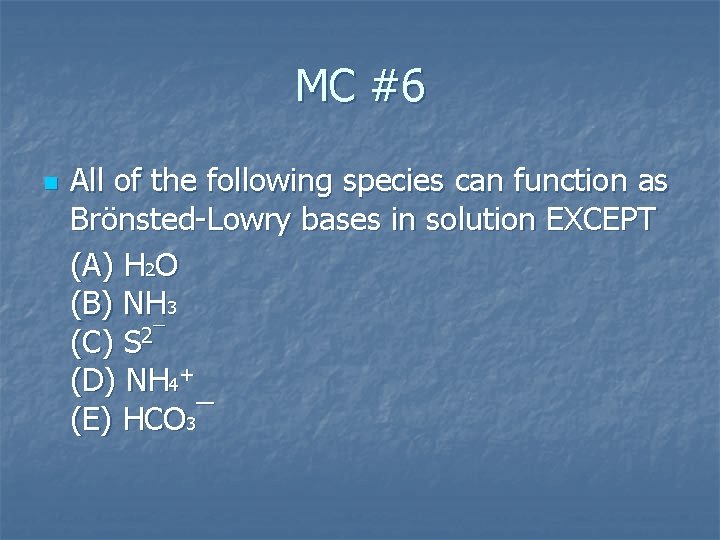 MC #6

All of the following species can function as Brönsted-Lowry bases in solution EXCEPT

(A) $H_2O$
(B) $NH_3$
(C) $S^{2-}$
(D) $NH_4^+$
(E) $HCO_3^-$